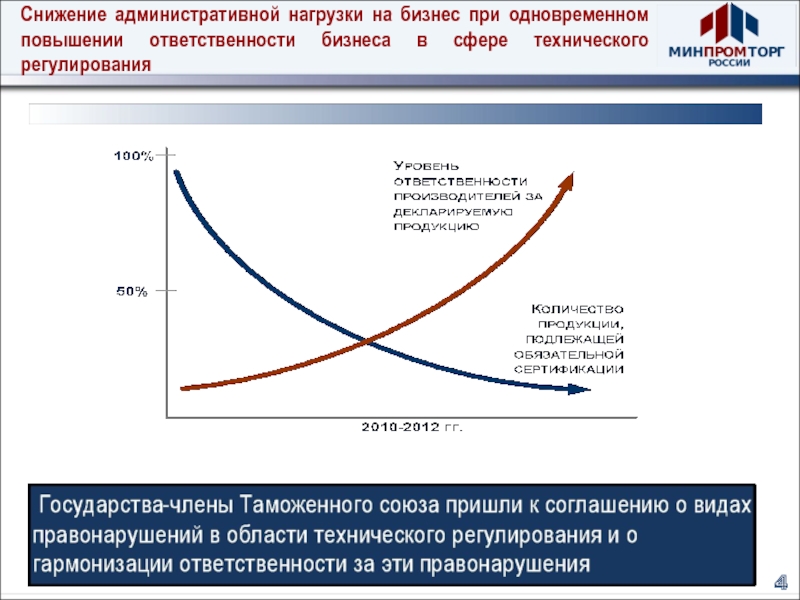 Снижение административной нагрузки на бизнес при одновременном повышении ответственности бизнеса в сфере технического регулирования

МИНПРОМТОРГ РОССИИ

100%

50%

Уровень ответственности производителей за декларируемую продукцию

Количество продукции, подлежащей обязательной сертификации

2010-2012 гг.

Государства-члены Таможенного союза пришли к соглашению о видах правонарушений в области технического регулирования и о гармонизации ответственности за эти правонарушения

4